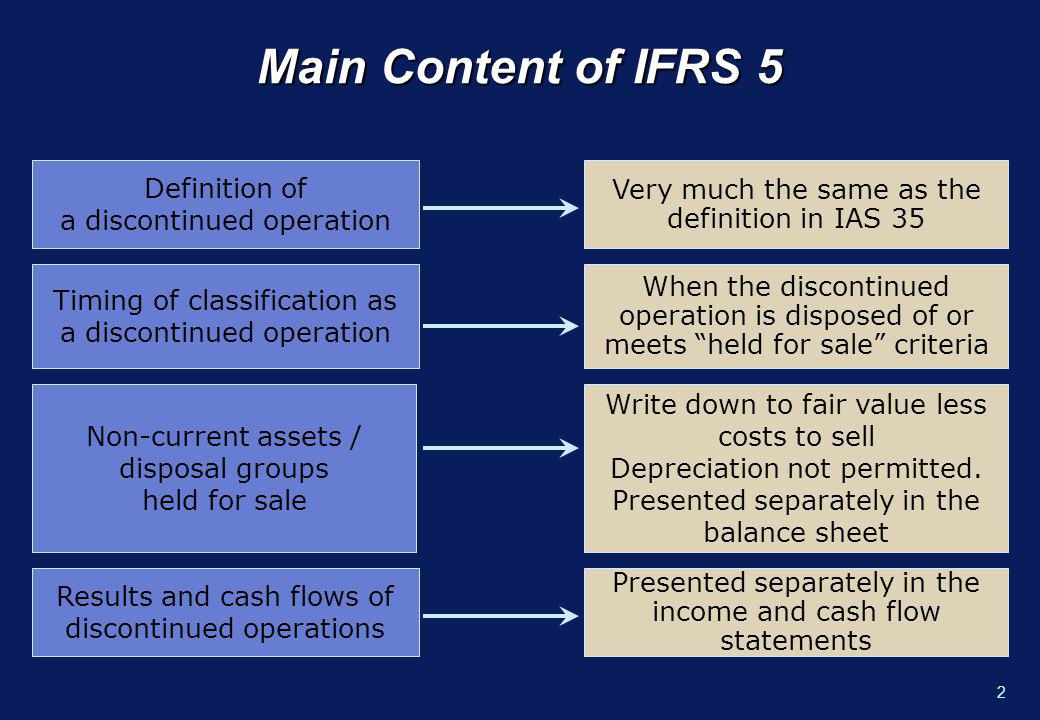 Main Content of IFRS 5

Definition of a discontinued operation

Very much the same as the definition in IAS 35

Timing of classification as a discontinued operation

When the discontinued operation is disposed of or meets “held for sale” criteria

Non-current assets / disposal groups held for sale

Write down to fair value less costs to sell
Depreciation not permitted.
Presented separately in the balance sheet

Results and cash flows of discontinued operations

Presented separately in the income and cash flow statements

2